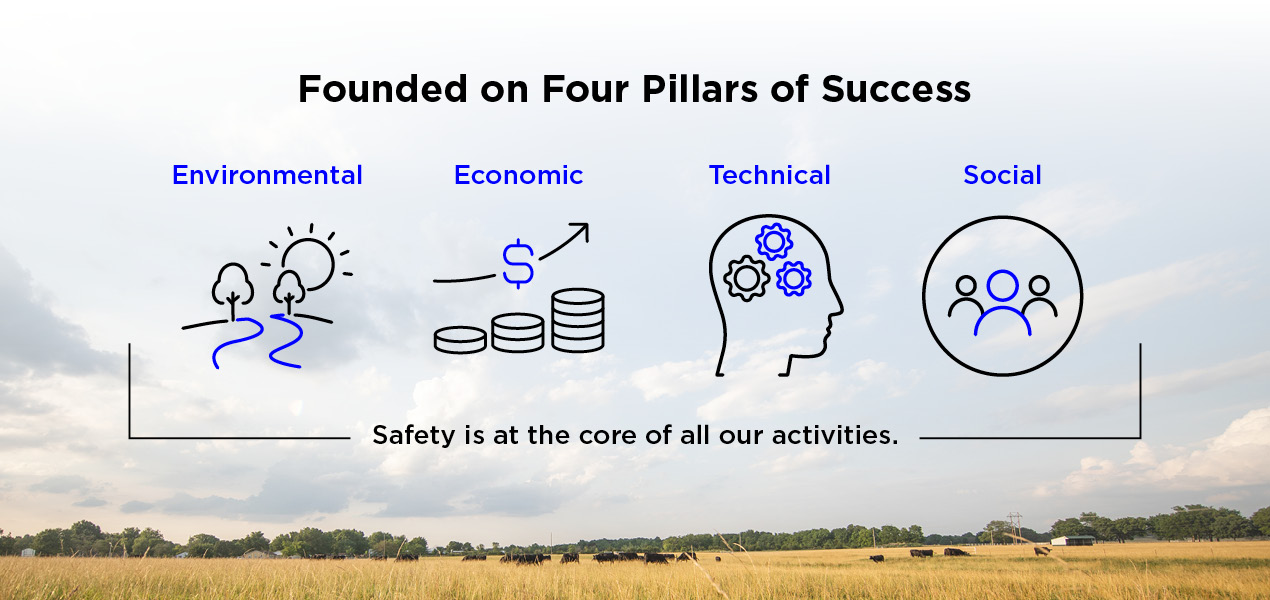 Founded on Four Pillars of Success

Environmental

Economic

$

Technical

Social

Safety is at the core of all our activities.